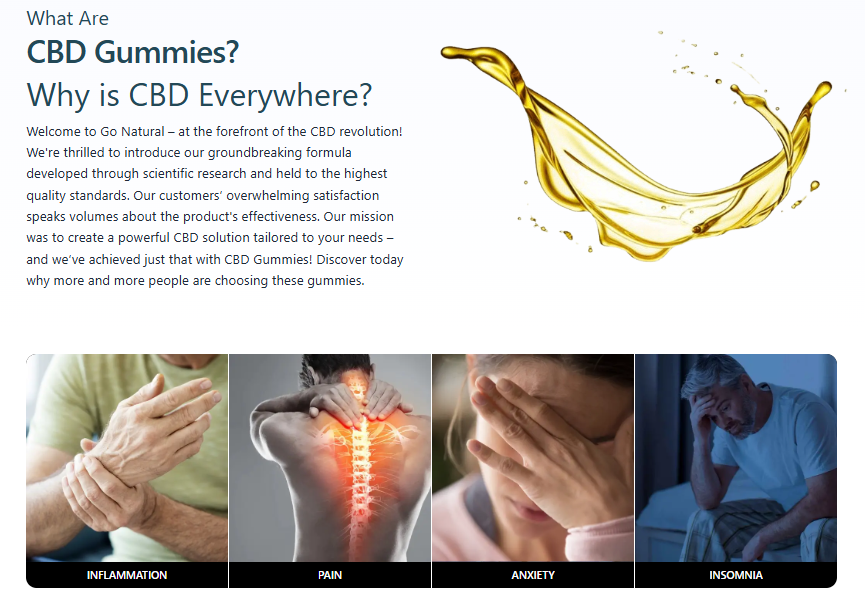 What Are

CBD Gummies?

Why is CBD Everywhere?

Welcome to Go Natural – at the forefront of the CBD revolution! We're thrilled to introduce our groundbreaking formula developed through scientific research and held to the highest quality standards. Our customers' overwhelming satisfaction speaks volumes about the product's effectiveness. Our mission was to create a powerful CBD solution tailored to your needs – and we've achieved just that with CBD Gummies! Discover today why more and more people are choosing these gummies.

INFLAMMATION

PAIN

ANXIETY

INSOMNIA